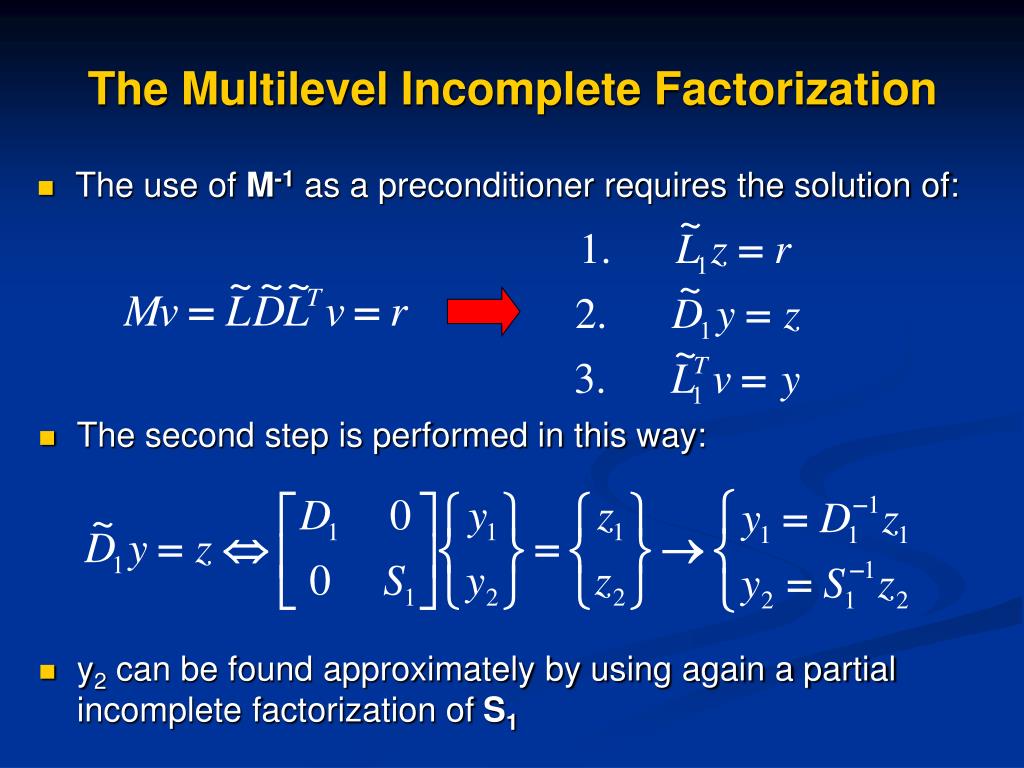 The Multilevel Incomplete Factorization

The use of $M^{-1}$ as a preconditioner requires the solution of:

$Mv = \tilde{L}\tilde{D}\tilde{L}^T v = r$

1. $\tilde{L}_1 z = r$
2. $\tilde{D}_1 y = z$
3. $\tilde{L}_1^T v = y$

The second step is performed in this way:

$\tilde{D}_1 y = z \Leftrightarrow \begin{bmatrix} D_1 & 0 \\ 0 & S_1 \end{bmatrix} \begin{Bmatrix} y_1 \\ y_2 \end{Bmatrix} = \begin{Bmatrix} z_1 \\ z_2 \end{Bmatrix} \rightarrow \begin{cases} y_1 = D_1^{-1} z_1 \\ y_2 = S_1^{-1} z_2 \end{cases}$

$y_2$ can be found approximately by using again a partial incomplete factorization of $S_1$